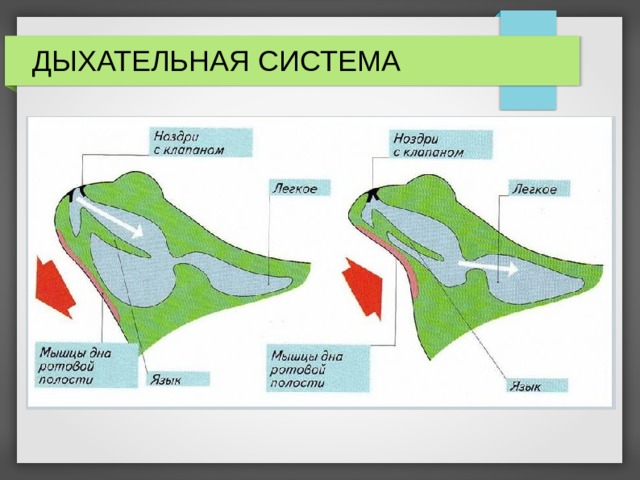 ДЫХАТЕЛЬНАЯ СИСТЕМА

Ноздри с клапаном

Легкое

Мышцы дна ротовой полости

Язык

Ноздри с клапаном

Легкое

Мышцы дна ротовой полости

Язык